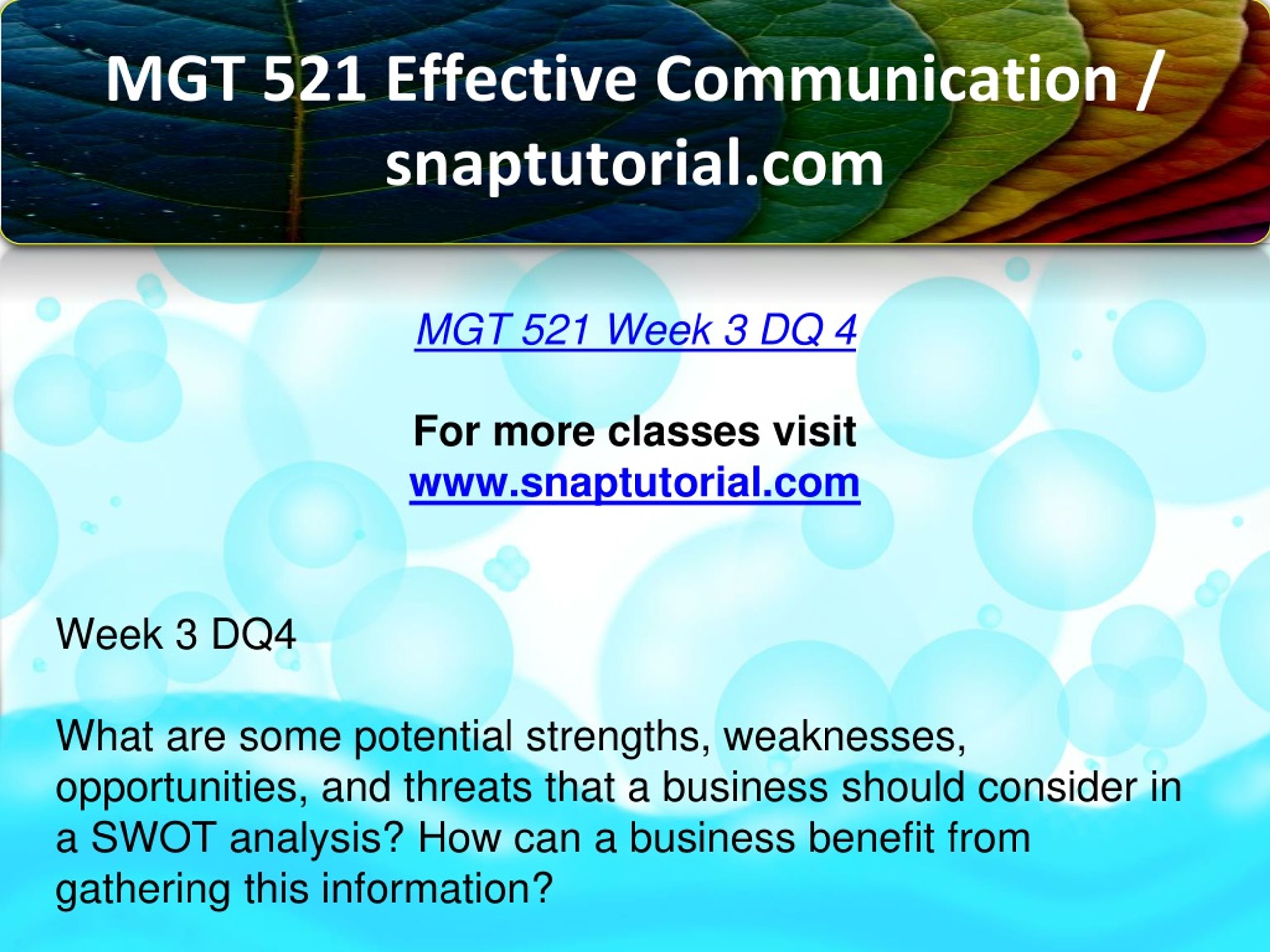 MGT 521 Effective Communication / snaptutorial.com

MGT 521 Week 3 DQ 4

For more classes visit
www.snaptutorial.com

Week 3 DQ4

What are some potential strengths, weaknesses, opportunities, and threats that a business should consider in a SWOT analysis? How can a business benefit from gathering this information?